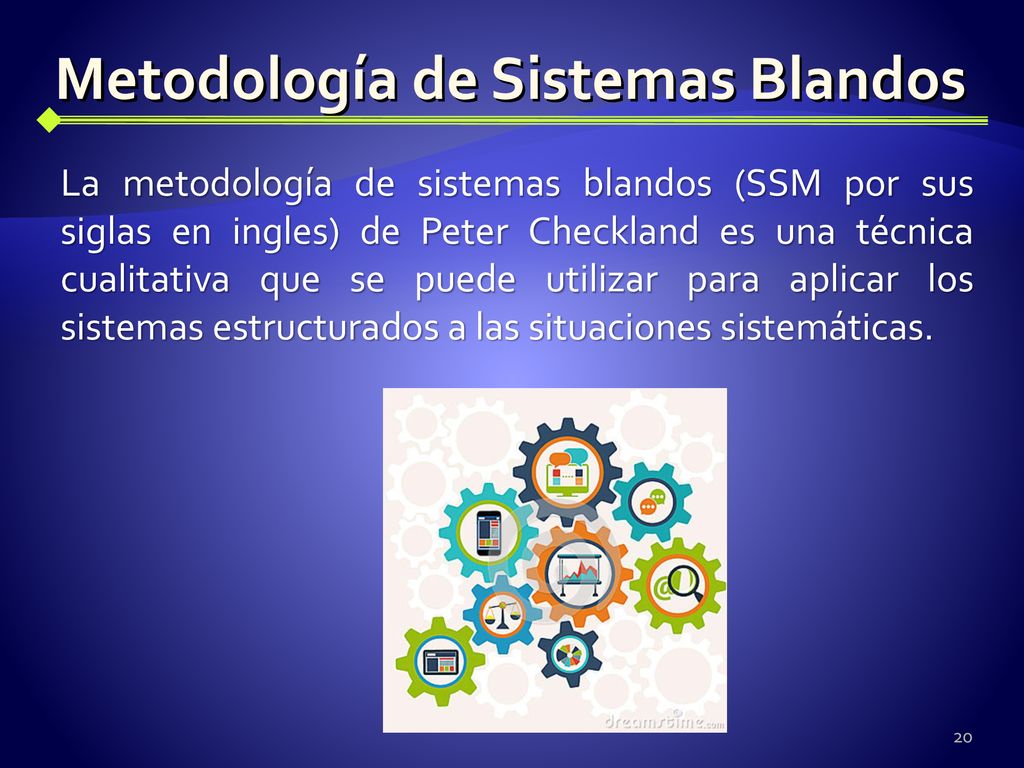 Metodología de Sistemas Blandos

La metodología de sistemas blandos (SSM por sus siglas en ingles) de Peter Checkland es una técnica cualitativa que se puede utilizar para aplicar los sistemas estructurados a las situaciones sistemáticas.

dreamstime.com

20